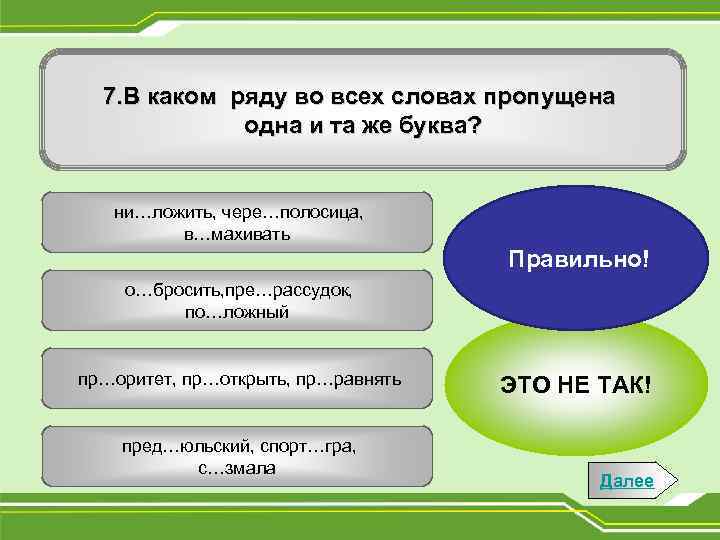 7.В каком ряду во всех словах пропущена одна и та же буква?

ни…ложить, чере…полосица, в…махивать

о…бросить,пре…рассудок, по…ложный

пр...оритет, пр...открыть, пр...равнять

пред…юльский, спорт…гра, с…змала

Правильно!

ЭТО НЕ ТАК!

Далее